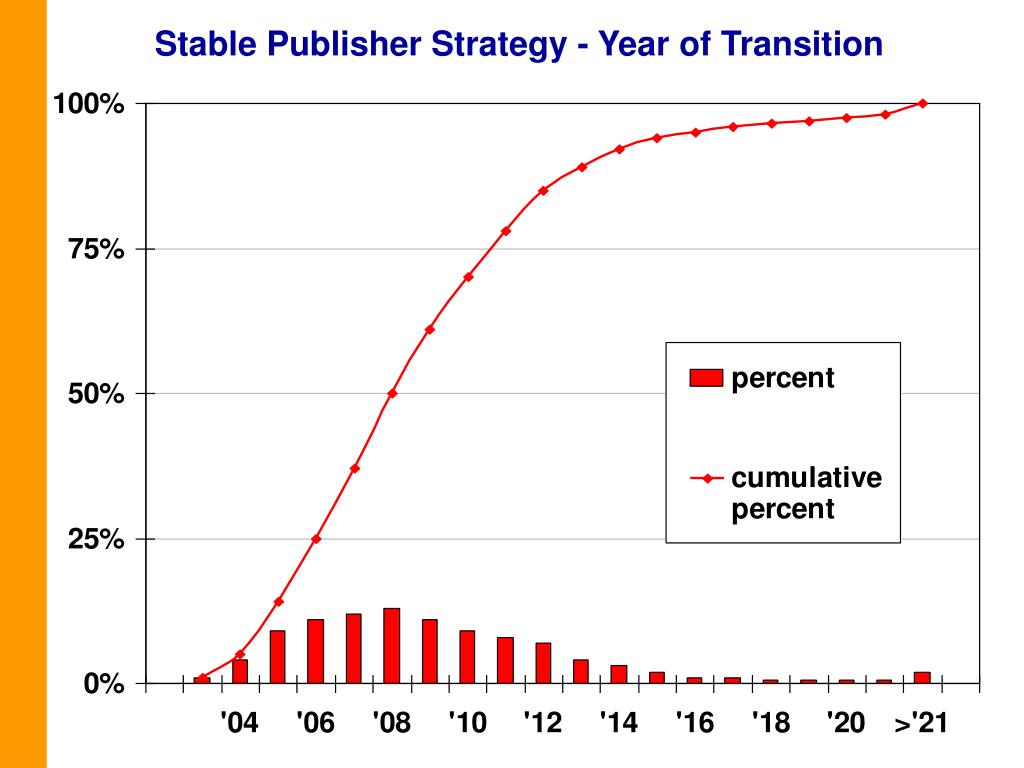 Stable Publisher Strategy - Year of Transition

100%
75%
50%
25%
0%

percent
cumulative percent

'04 '06 '08 '10 '12 '14 '16 '18 '20 >'21